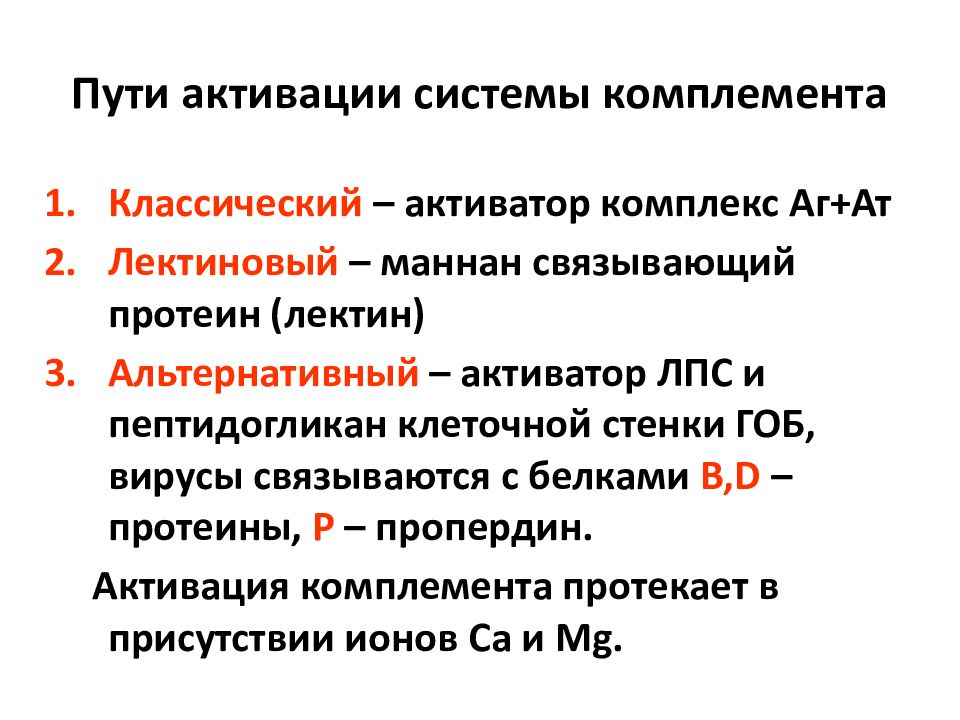 Пути активации системы комплемента

1. Классический – активатор комплекс Аг+Ат
2. Лектиновый – маннан связывающий протеин (лектин)
3. Альтернативный – активатор ЛПС и пептидогликан клеточной стенки ГОБ, вирусы связываются с белками B,D – протеины, P – пропердин.

Активация комплемента протекает в присутствии ионов Ca и Mg.